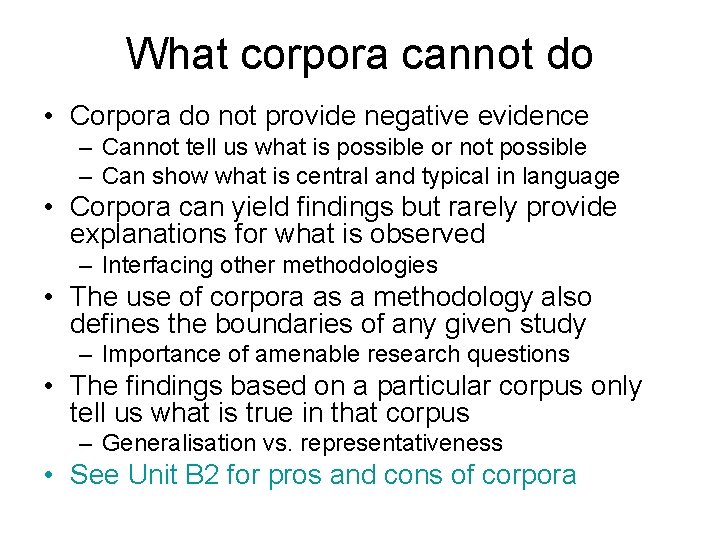 What corpora cannot do

• Corpora do not provide negative evidence
– Cannot tell us what is possible or not possible
– Can show what is central and typical in language
• Corpora can yield findings but rarely provide explanations for what is observed
– Interfacing other methodologies
• The use of corpora as a methodology also defines the boundaries of any given study
– Importance of amenable research questions
• The findings based on a particular corpus only tell us what is true in that corpus
– Generalisation vs. representativeness
• See Unit B2 for pros and cons of corpora